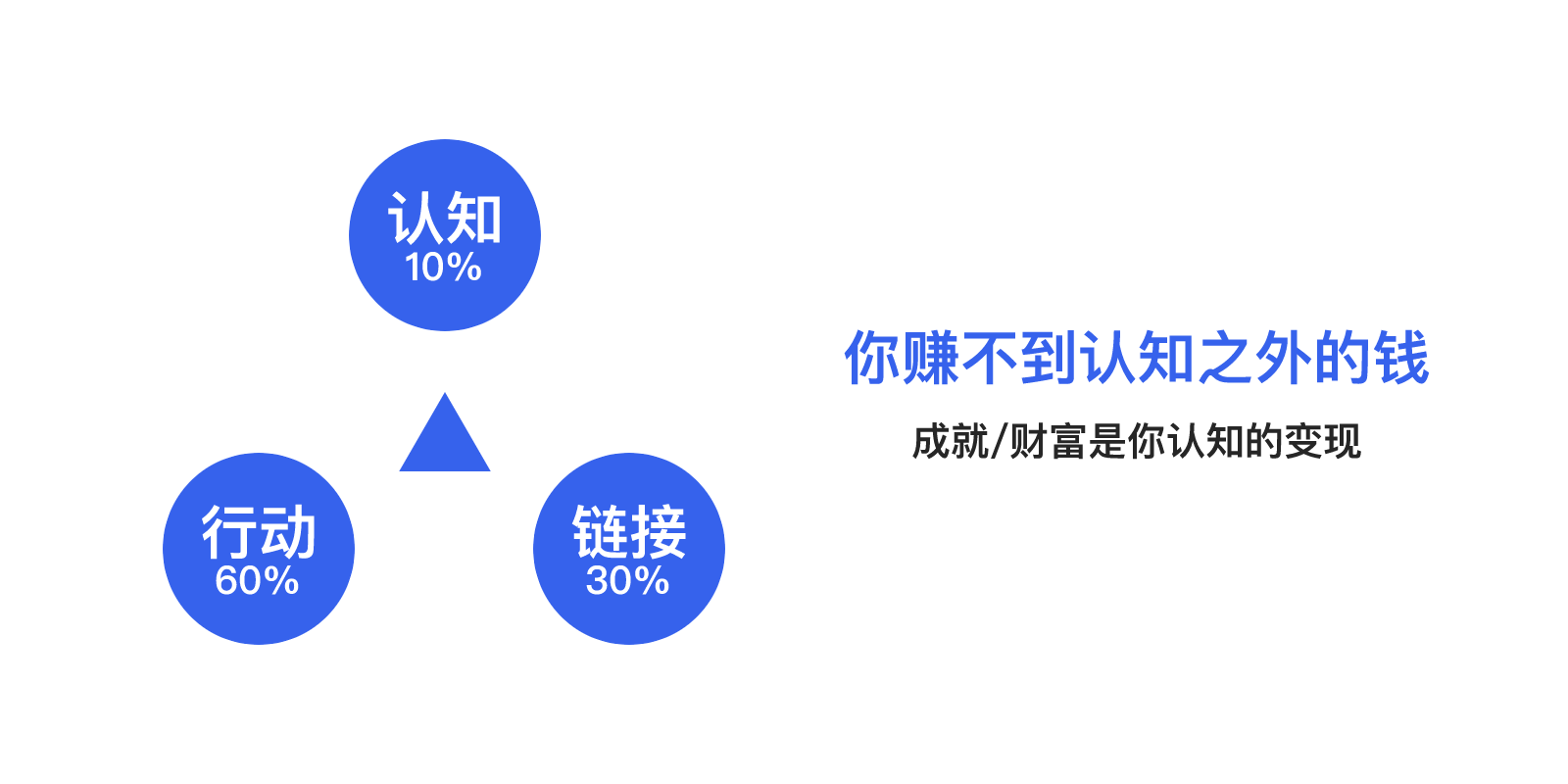 认知
10%

行动
60%

链接
30%

你赚不到认知之外的钱

成就/财富是你认知的变现